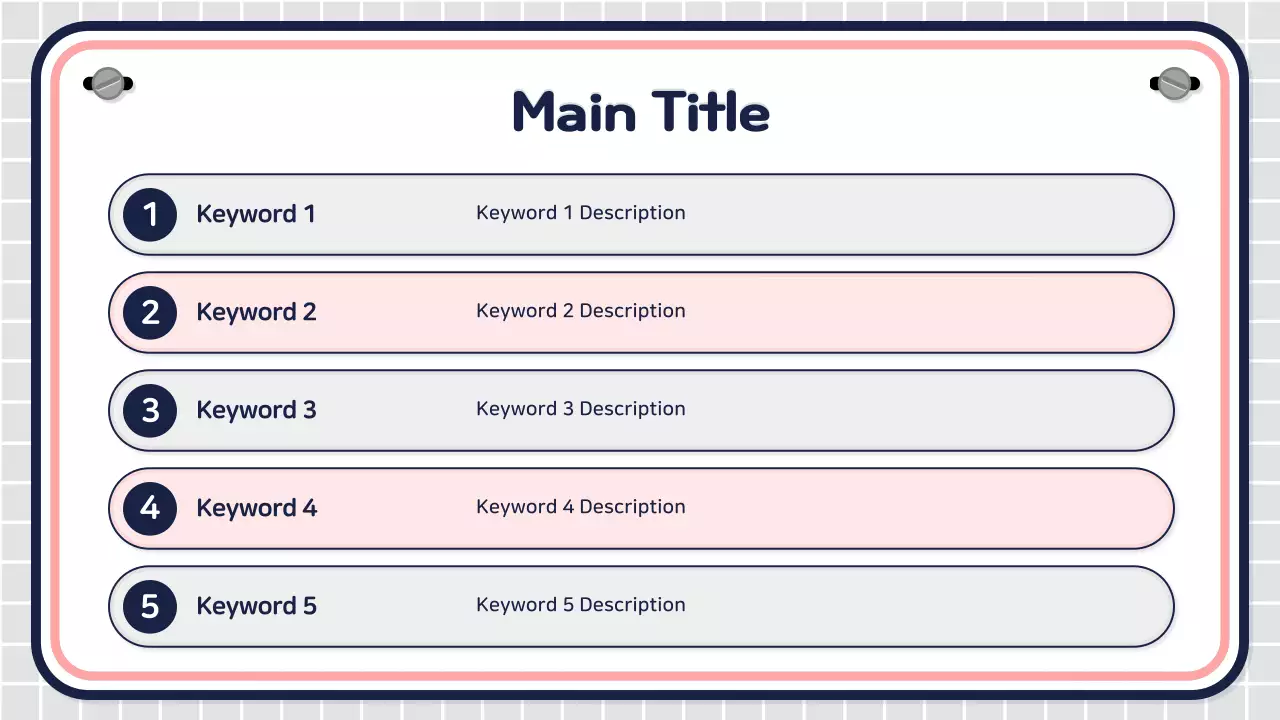 Main Title

1 Keyword 1 Keyword 1 Description

2 Keyword 2 Keyword 2 Description

3 Keyword 3 Keyword 3 Description

4 Keyword 4 Keyword 4 Description

5 Keyword 5 Keyword 5 Description